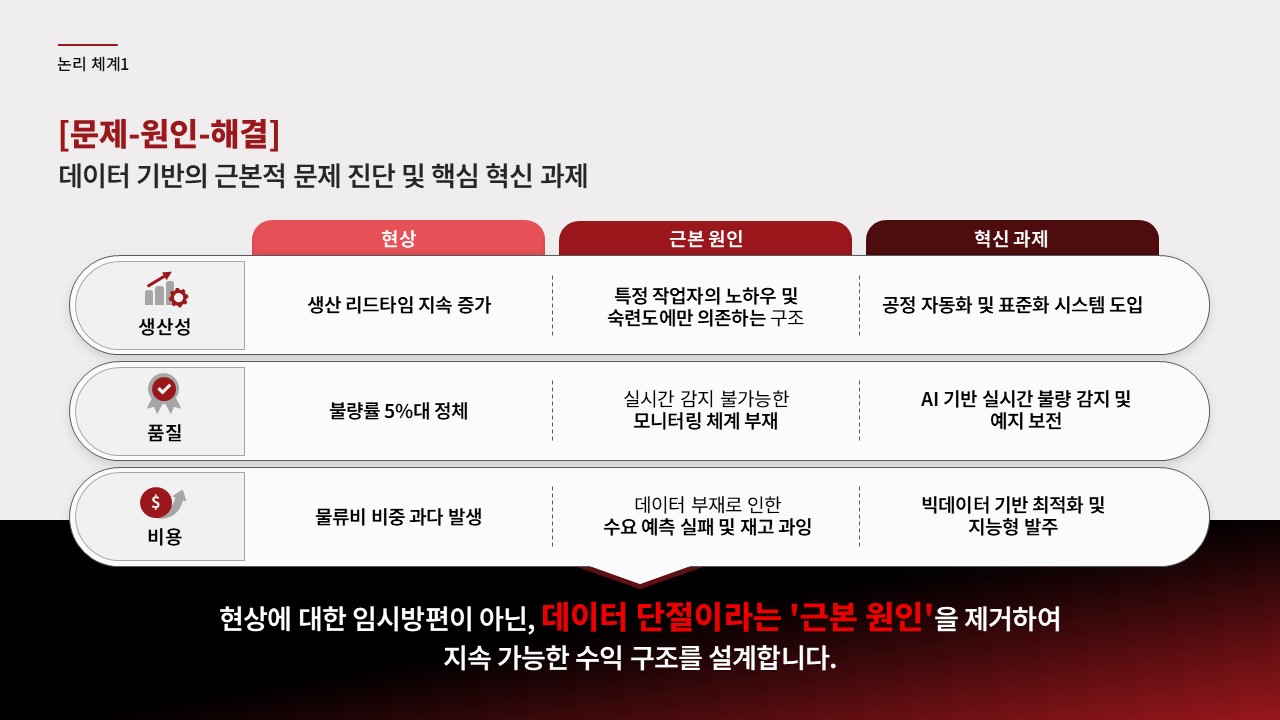 논리 체계1

[문제-원인-해결]
데이터 기반의 근본적 문제 진단 및 핵심 혁신 과제

| | 현상 | 근본 원인 | 혁신 과제 |
|---|---|---|---|
| 생산성 | 생산 리드타임 지속 증가 | 특정 작업자의 노하우 및 숙련도에만 의존하는 구조 | 공정 자동화 및 표준화 시스템 도입 |
| 품질 | 불량률 5%대 정체 | 실시간 감지 불가능한 모니터링 체계 부재 | AI 기반 실시간 불량 감지 및 예지 보전 |
| 비용 | 물류비 비중 과다 발생 | 데이터 부재로 인한 수요 예측 실패 및 재고 과잉 | 빅데이터 기반 최적화 및 지능형 발주 |

현상에 대한 임시방편이 아닌, 데이터 단절이라는 '근본 원인'을 제거하여 지속 가능한 수익 구조를 설계합니다.